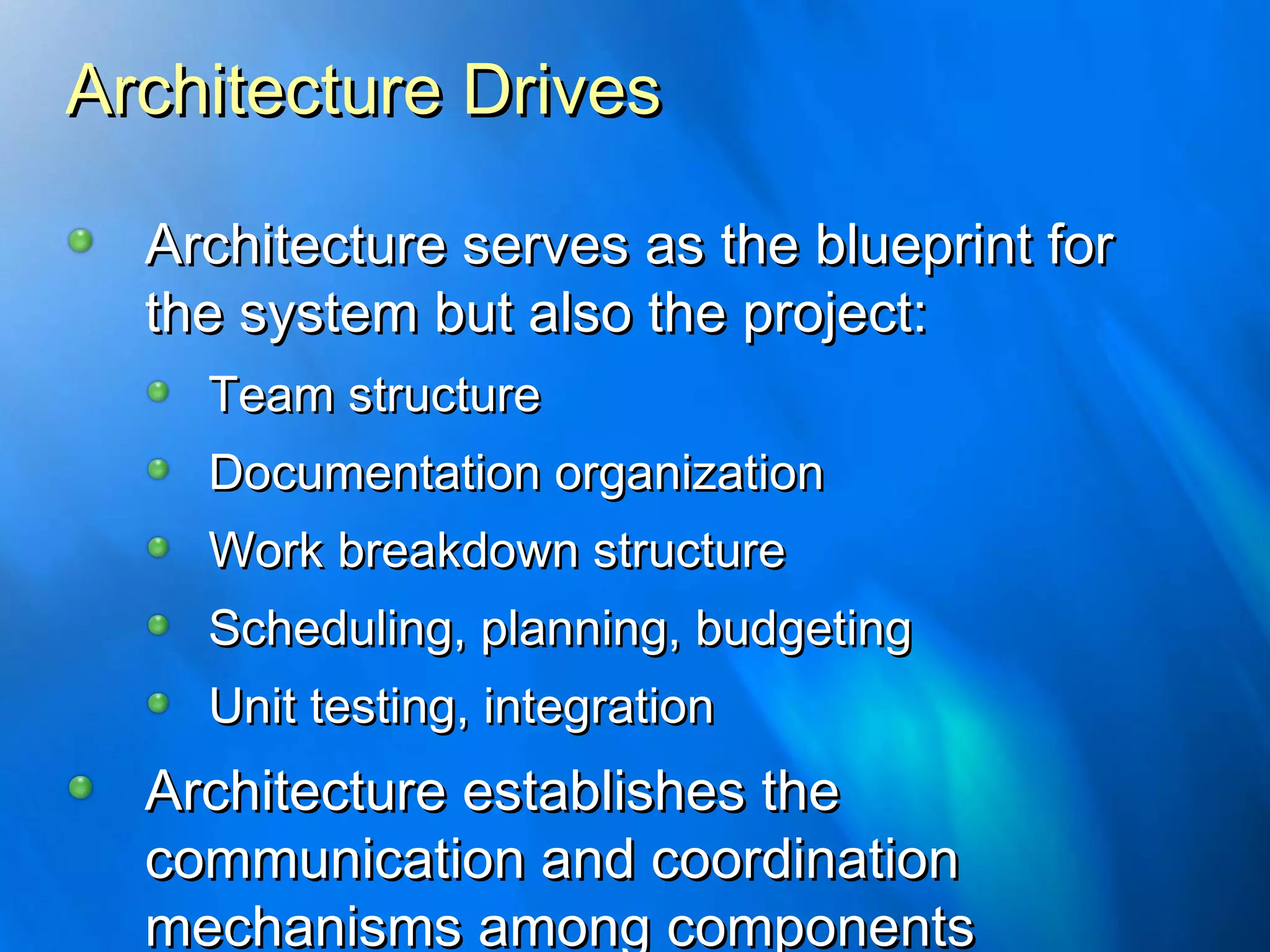 Architecture Drives

Architecture serves as the blueprint for the system but also the project:

Team structure

Documentation organization

Work breakdown structure

Scheduling, planning, budgeting

Unit testing, integration

Architecture establishes the communication and coordination mechanisms among components